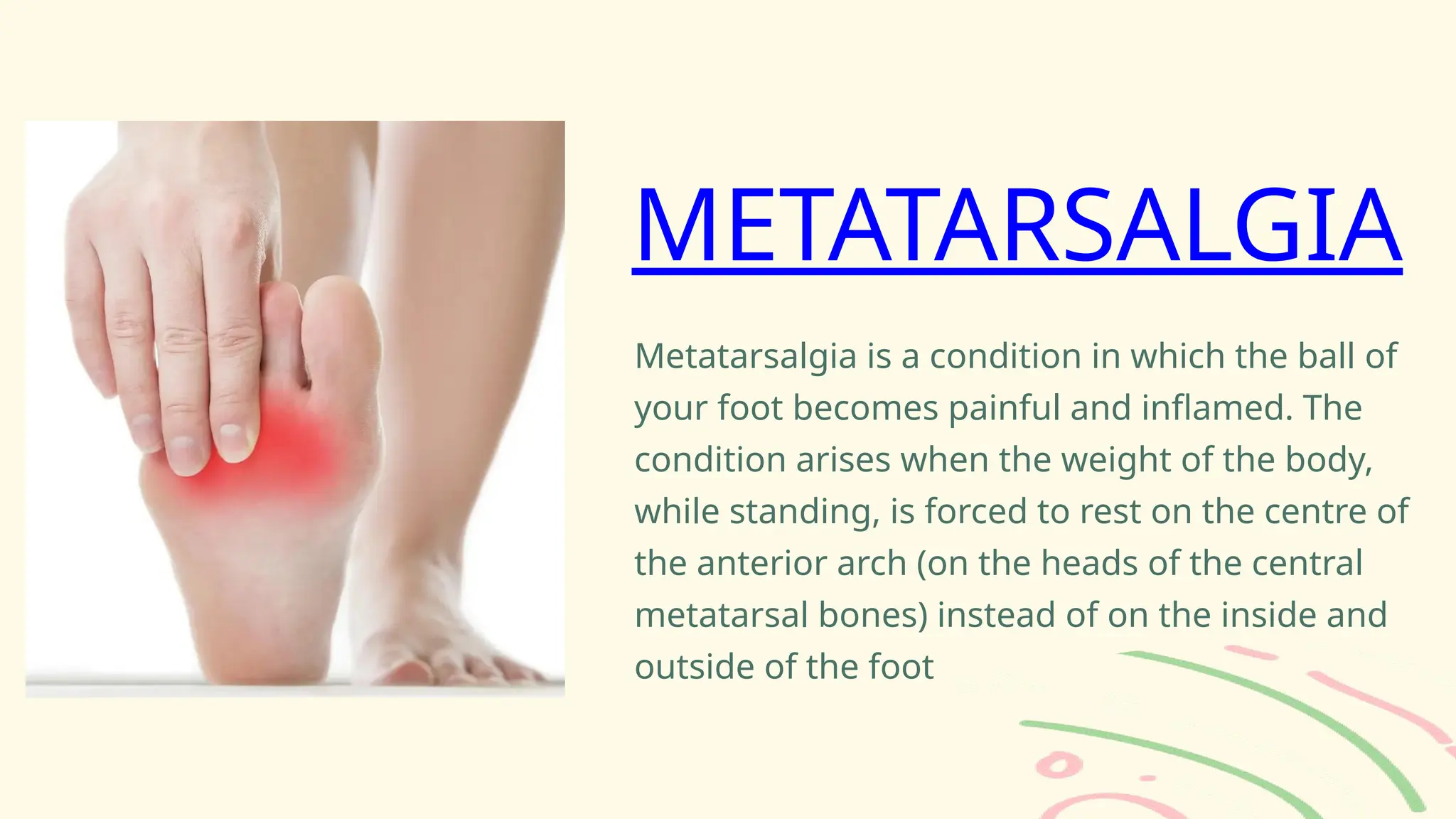 METATARSALGIA

Metatarsalgia is a condition in which the ball of your foot becomes painful and inflamed. The condition arises when the weight of the body, while standing, is forced to rest on the centre of the anterior arch (on the heads of the central metatarsal bones) instead of on the inside and outside of the foot